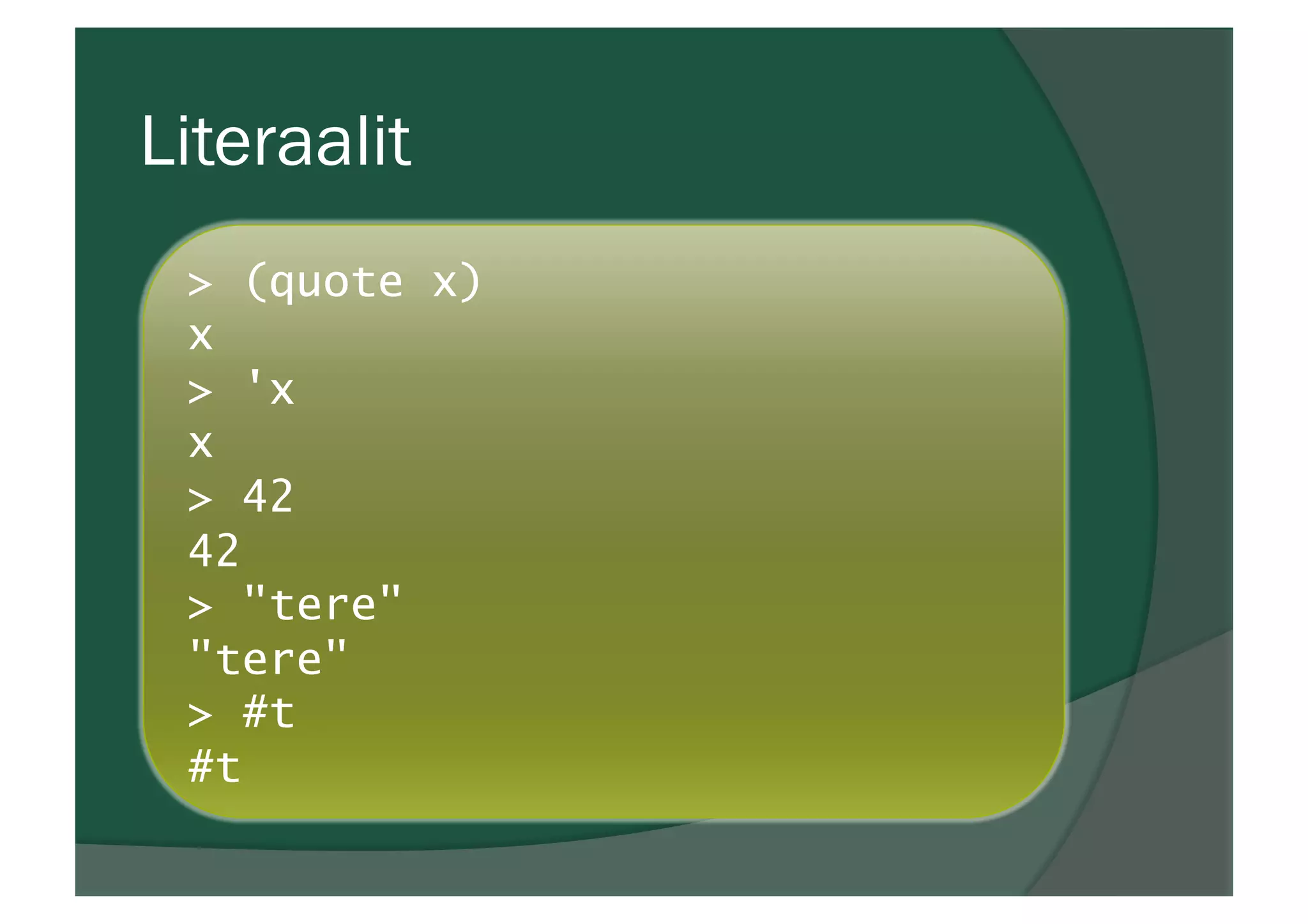 Literaalit

> (quote x)
x
> 'x
x
> 42
42
> "tere"
"tere"
> #t
#t